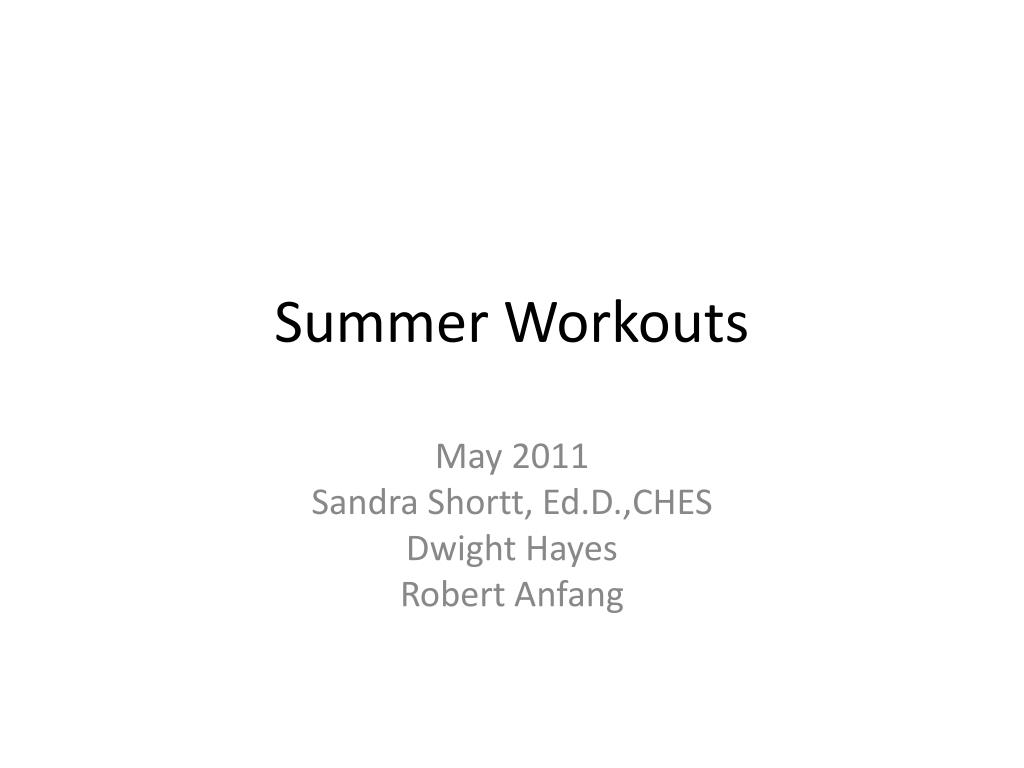 Summer Workouts

May 2011
Sandra Shortt, Ed.D.,CHES
Dwight Hayes
Robert Anfang